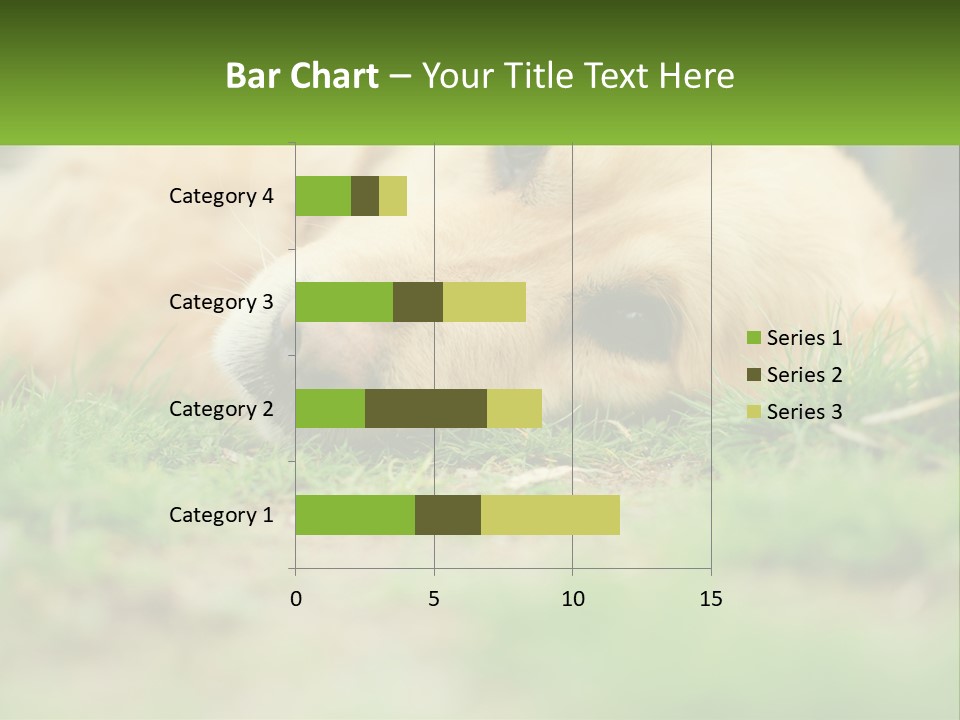 Bar Chart – Your Title Text Here

Category 4
Category 3
Category 2
Category 1

0
5
10
15

Series 1
Series 2
Series 3